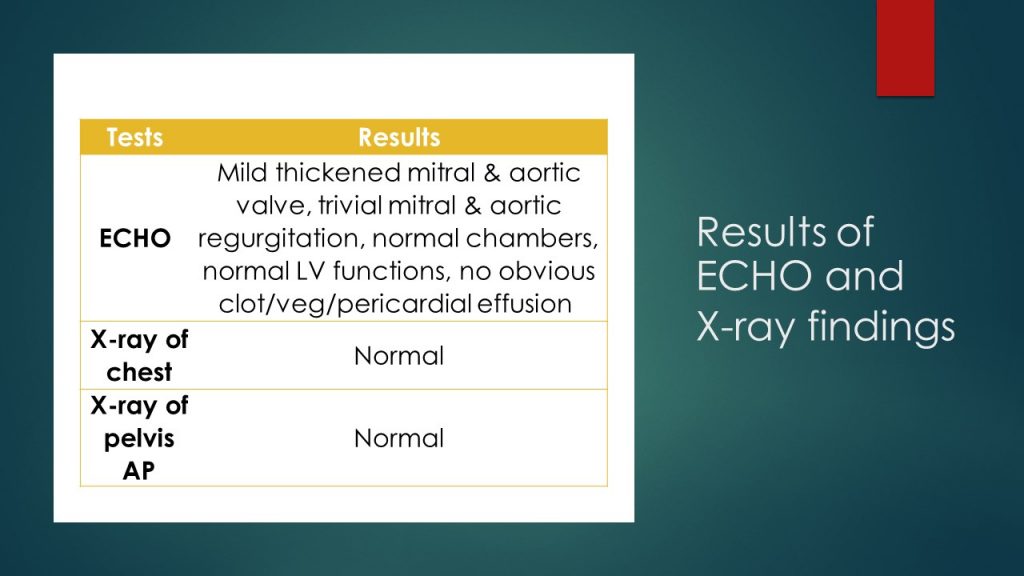 | Tests | Results |
|---|---|
| ECHO | Mild thickened mitral & aortic valve, trivial mitral & aortic regurgitation, normal chambers, normal LV functions, no obvious clot/veg/pericardial effusion |
| X-ray of chest | Normal |
| X-ray of pelvis AP | Normal |

Results of ECHO and X-ray findings